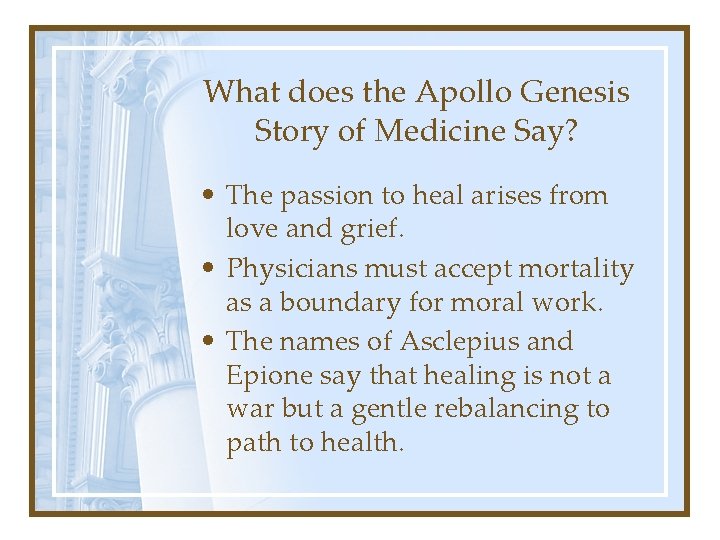 What does the Apollo Genesis Story of Medicine Say?

• The passion to heal arises from love and grief.
• Physicians must accept mortality as a boundary for moral work.
• The names of Asclepius and Epione say that healing is not a war but a gentle rebalancing to path to health.